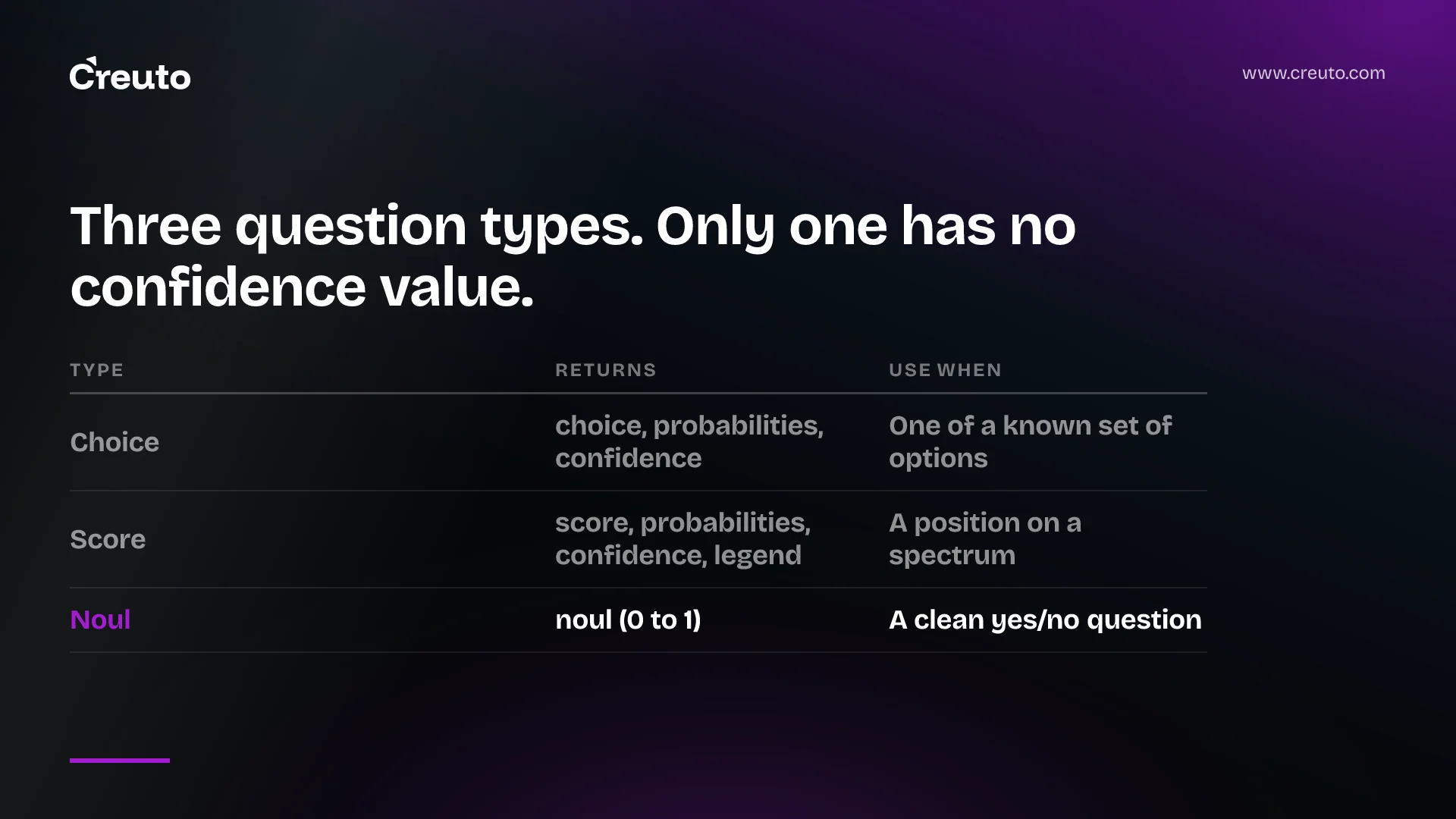 Creuto

www.creuto.com

Three question types. Only one has no confidence value.

| TYPE | RETURNS | USE WHEN |
|---|---|---|
| Choice | choice, probabilities, confidence | One of a known set of options |
| Score | score, probabilities, confidence, legend | A position on a spectrum |
| Noul | noul (0 to 1) | A clean yes/no question |